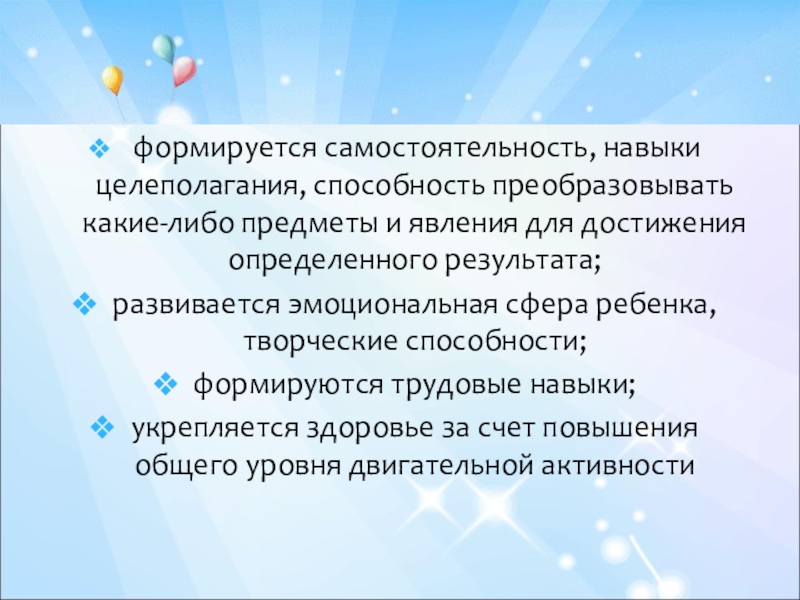 ❖ формируется самостоятельность, навыки целеполагания, способность преобразовывать какие-либо предметы и явления для достижения определенного результата;

❖ развивается эмоциональная сфера ребенка, творческие способности;

❖ формируются трудовые навыки;

❖ укрепляется здоровье за счет повышения общего уровня двигательной активности